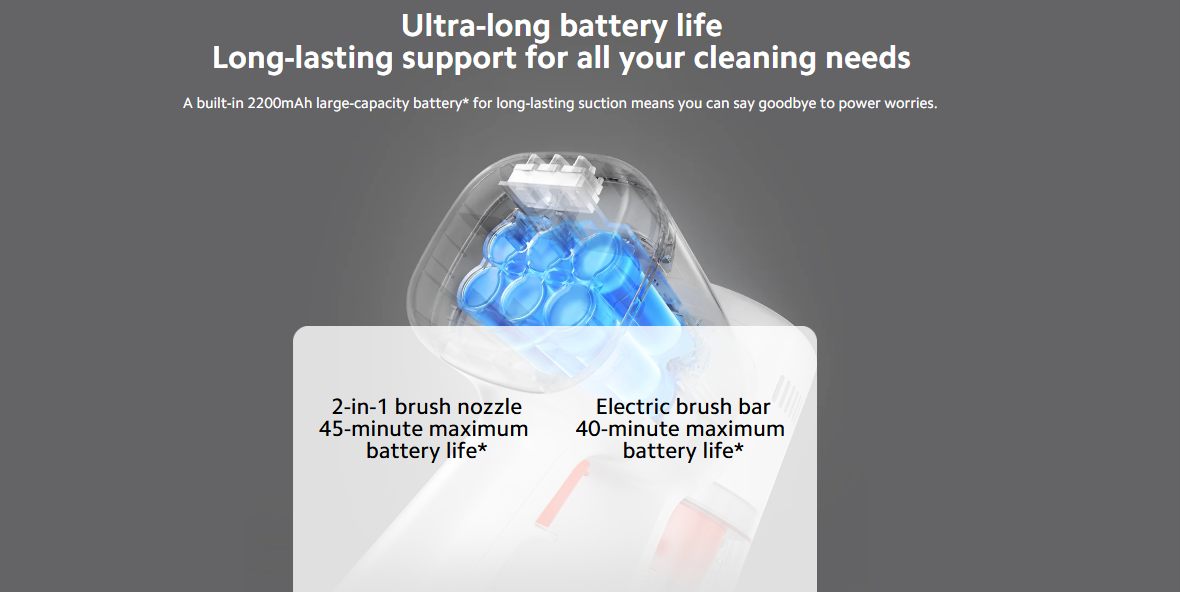 Ultra-long battery life
Long-lasting support for all your cleaning needs

A built-in 2200mAh large-capacity battery* for long-lasting suction means you can say goodbye to power worries.

2-in-1 brush nozzle
45-minute maximum battery life*

Electric brush bar
40-minute maximum battery life*